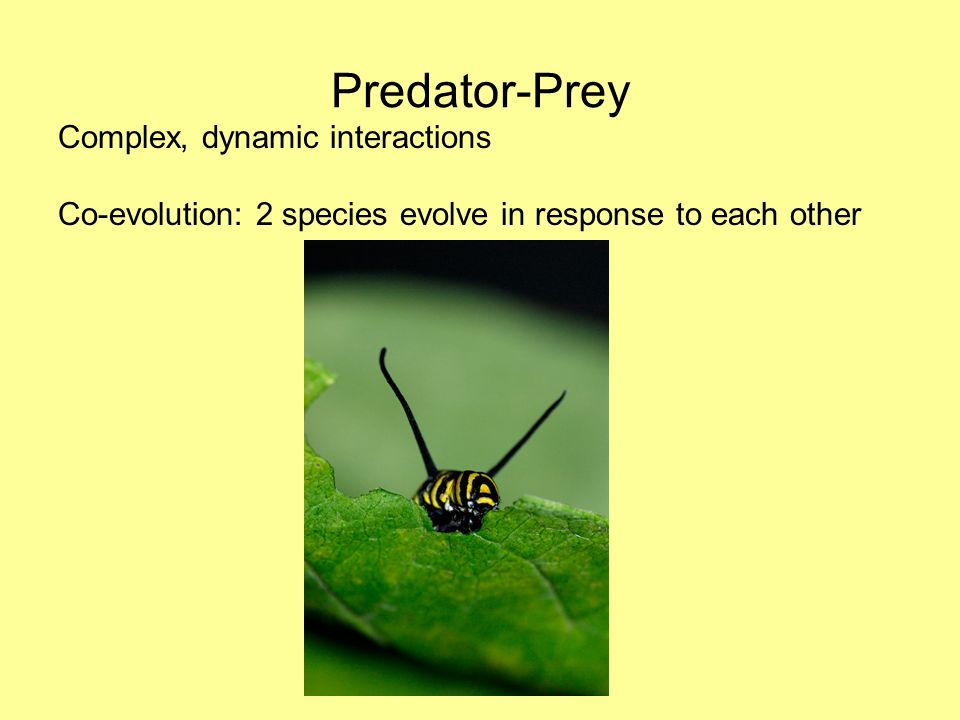 Predator-Prey

Complex, dynamic interactions

Co-evolution: 2 species evolve in response to each other